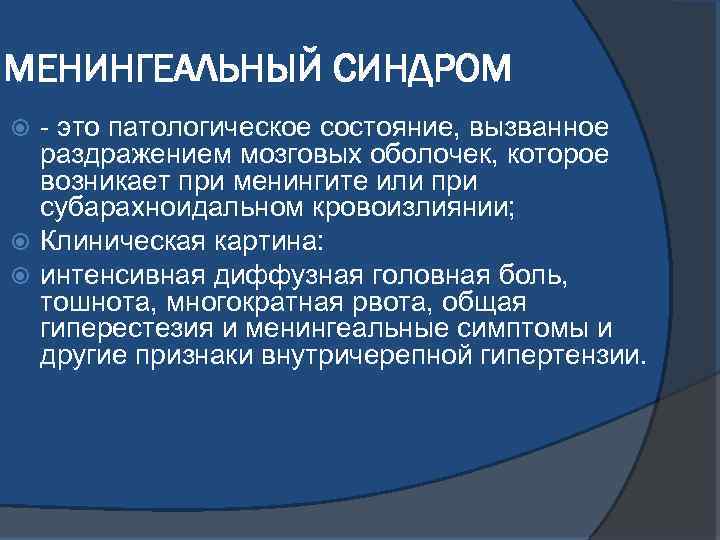 МЕНИНГЕАЛЬНЫЙ СИНДРОМ

- это патологическое состояние, вызванное раздражением мозговых оболочек, которое возникает при менингите или при субарахноидальном кровоизлиянии;

Клиническая картина:

интенсивная диффузная головная боль, тошнота, многократная рвота, общая гиперестезия и менингеальные симптомы и другие признаки внутричерепной гипертензии.